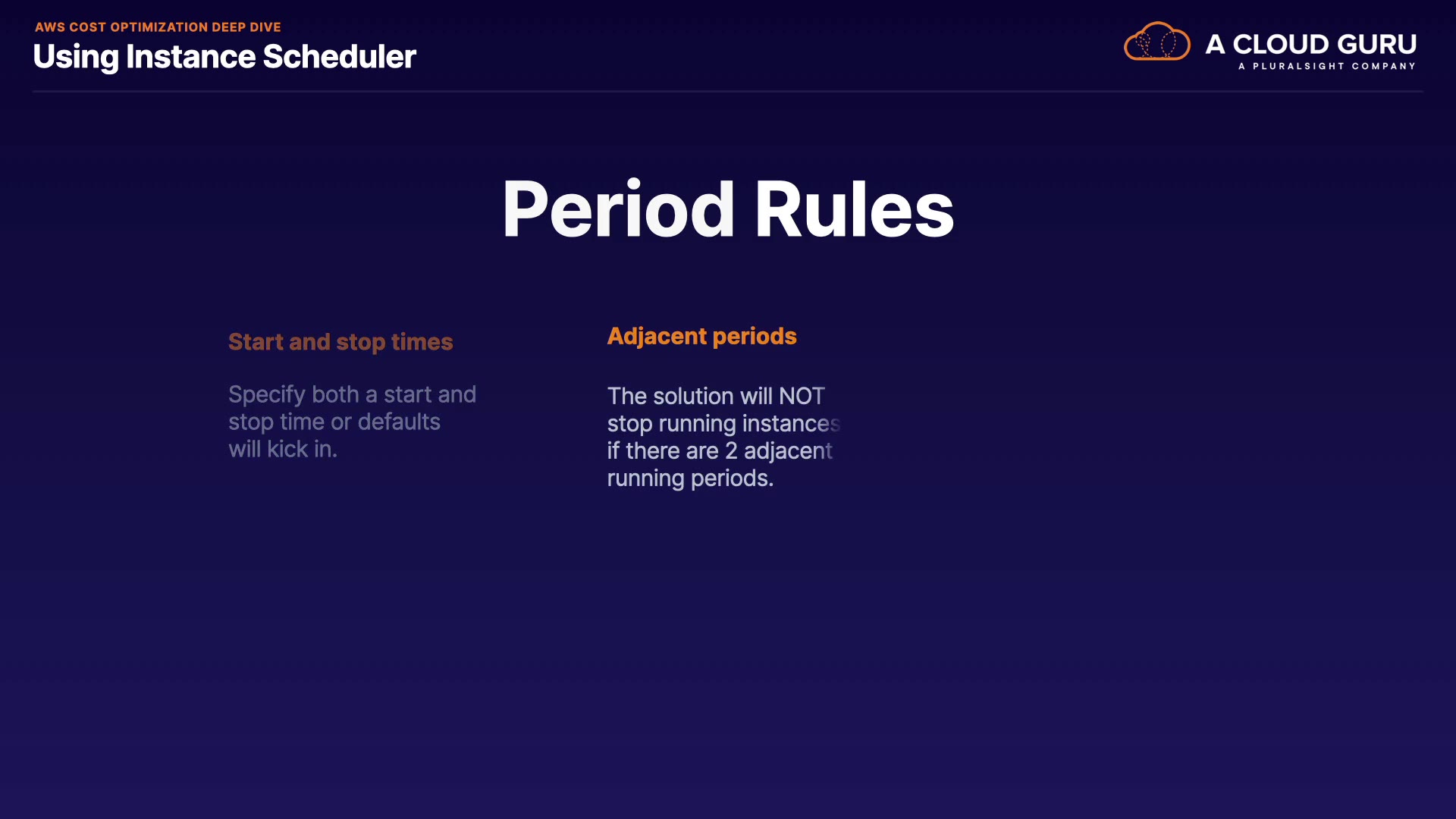 AWS COST OPTIMIZATION DEEP DIVE
Using Instance Scheduler

A CLOUD GURU
A PLURALSIGHT COMPANY

Period Rules

Start and stop times

Specify both a start and stop time or defaults will kick in.

Adjacent periods

The solution will NOT stop running instances if there are 2 adjacent running periods.